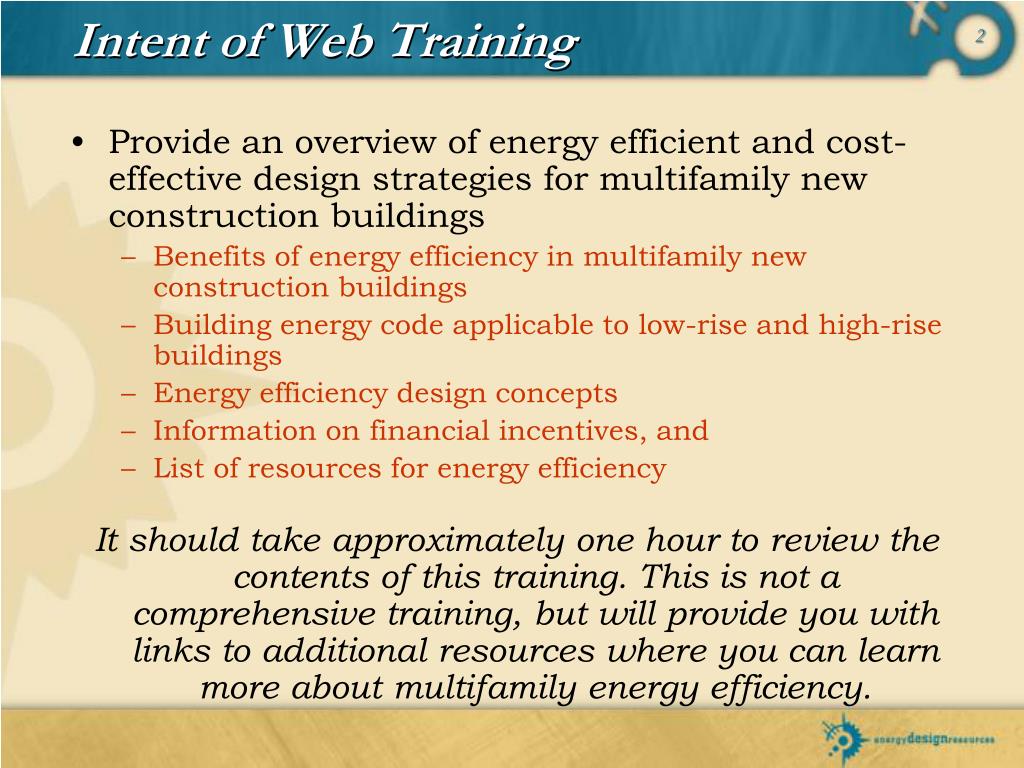 Intent of Web Training

2

• Provide an overview of energy efficient and cost-effective design strategies for multifamily new construction buildings
– Benefits of energy efficiency in multifamily new construction buildings
– Building energy code applicable to low-rise and high-rise buildings
– Energy efficiency design concepts
– Information on financial incentives, and
– List of resources for energy efficiency

It should take approximately one hour to review the contents of this training. This is not a comprehensive training, but will provide you with links to additional resources where you can learn more about multifamily energy efficiency.

energydesignresources